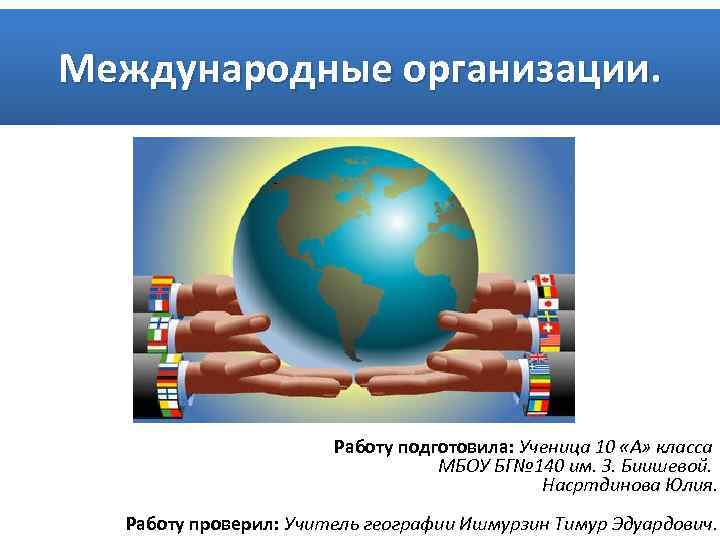 Международные организации.

Работу подготовила: Ученица 10 «А» класса МБОУ БГ№140 им. З. Биишевой. Насртдинова Юлия.

Работу проверил: Учитель географии Ишмурзин Тимур Эдуардович.